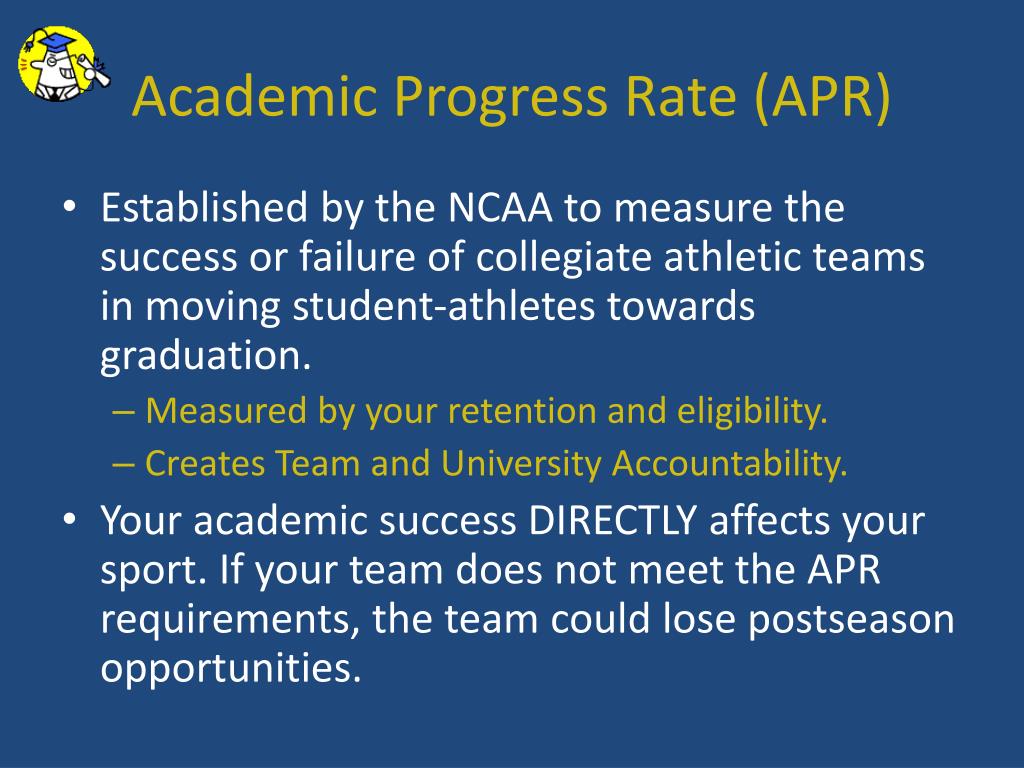 Academic Progress Rate (APR)

• Established by the NCAA to measure the success or failure of collegiate athletic teams in moving student-athletes towards graduation.
– Measured by your retention and eligibility.
– Creates Team and University Accountability.

• Your academic success DIRECTLY affects your sport. If your team does not meet the APR requirements, the team could lose postseason opportunities.